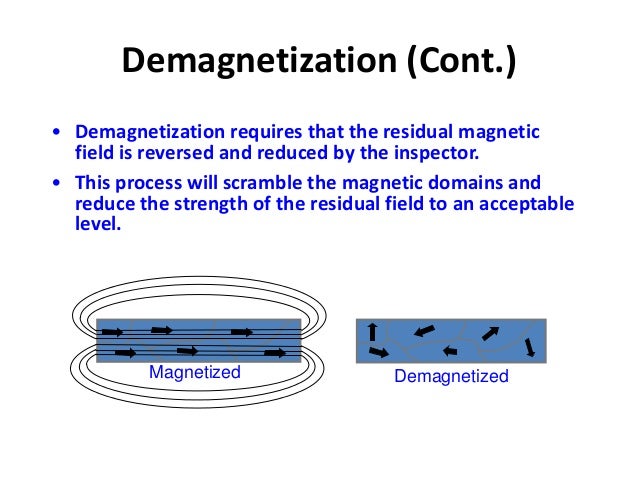 Demagnetization (Cont.)

• Demagnetization requires that the residual magnetic field is reversed and reduced by the inspector.

• This process will scramble the magnetic domains and reduce the strength of the residual field to an acceptable level.

Magnetized

Demagnetized